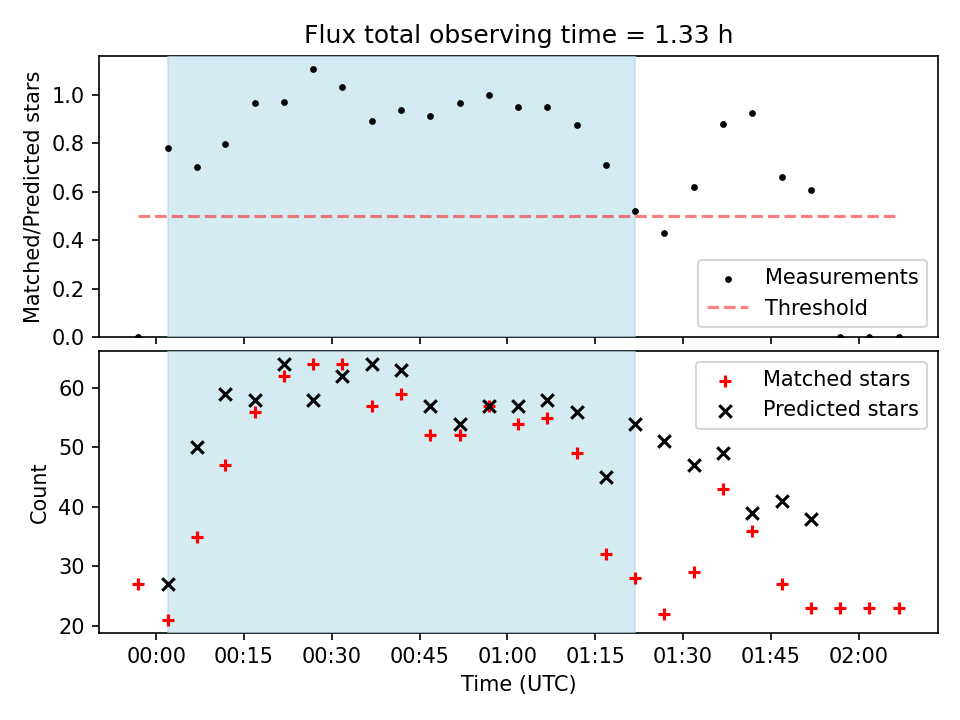 Flux total observing time = 1.33 h

Matched/Predicted stars

1.0
0.8
0.6
0.4
0.2
0.0

Measurements
Threshold

Count

60
50
40
30
20

Matched stars
Predicted stars

00:00 00:15 00:30 00:45 01:00 01:15 01:30 01:45 02:00

Time (UTC)